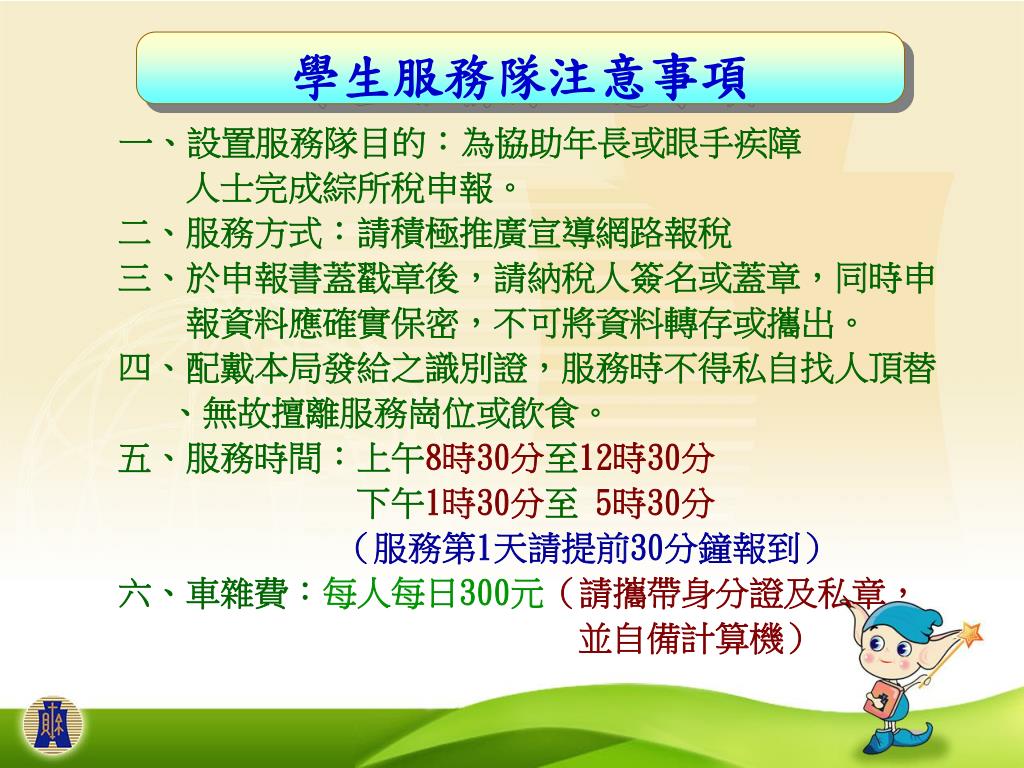 學生服務隊注意事項

一、設置服務隊目的：為協助年長或眼手疾障人士完成綜所稅申報。

二、服務方式：請積極推廣宣導網路報稅

三、於申報書蓋戳章後，請納稅人簽名或蓋章，同時申報資料應確實保密，不可將資料轉存或攜出。

四、配戴本局發給之識別證，服務時不得私自找人頂替、無故擅離服務崗位或飲食。

五、服務時間：上午8時30分至12時30分
下午1時30分至 5時30分
（服務第1天請提前30分鐘報到）

六、車雜費：每人每日300元（請攜帶身分證及私章，並自備計算機）